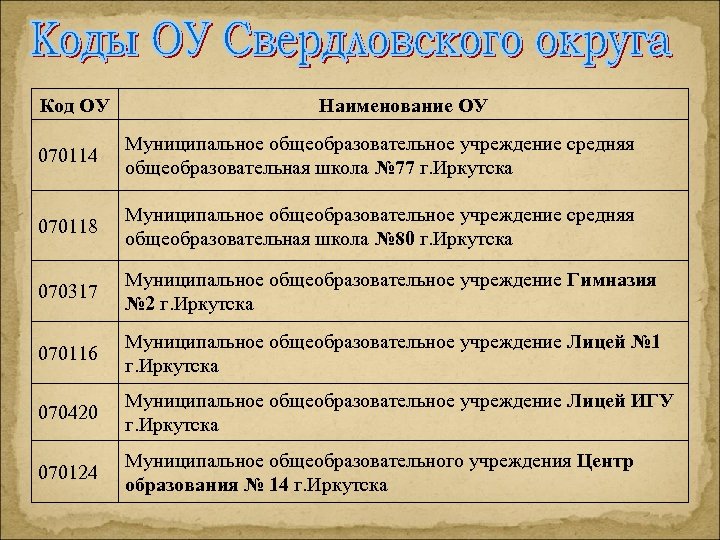 Коды ОУ Свердловского округа

| Код ОУ | Наименование ОУ |
|---|---|
| 070114 | Муниципальное общеобразовательное учреждение средняя общеобразовательная школа №77 г.Иркутска |
| 070118 | Муниципальное общеобразовательное учреждение средняя общеобразовательная школа №80 г.Иркутска |
| 070317 | Муниципальное общеобразовательное учреждение Гимназия №2 г.Иркутска |
| 070116 | Муниципальное общеобразовательное учреждение Лицей №1 г.Иркутска |
| 070420 | Муниципальное общеобразовательное учреждение Лицей ИГУ г.Иркутска |
| 070124 | Муниципальное общеобразовательного учреждения Центр образования № 14 г.Иркутска |